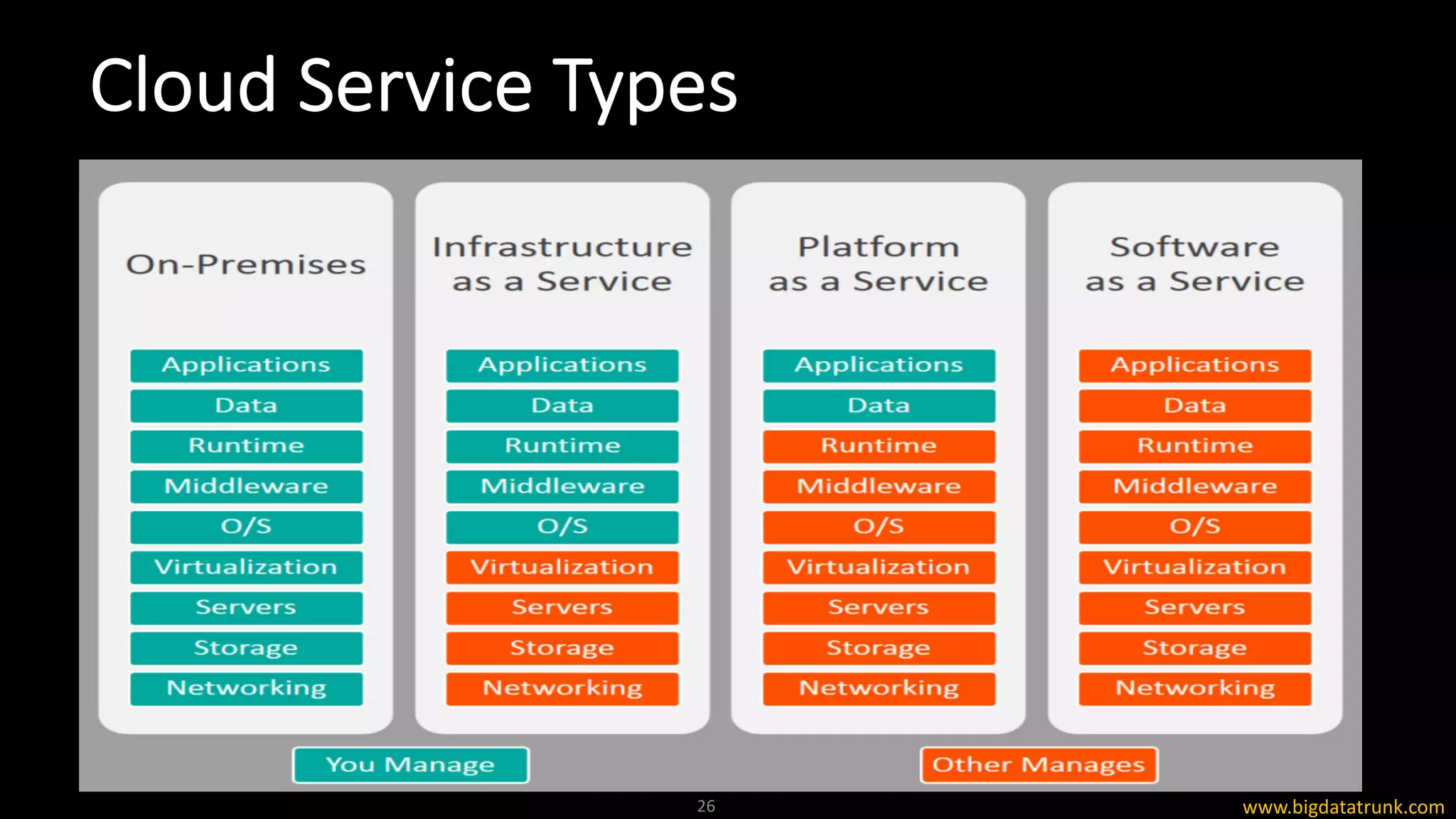 Cloud Service Types

On-Premises

Applications
Data
Runtime
Middleware
O/S
Virtualization
Servers
Storage
Networking

Infrastructure as a Service

Applications
Data
Runtime
Middleware
O/S
Virtualization
Servers
Storage
Networking

Platform as a Service

Applications
Data
Runtime
Middleware
O/S
Virtualization
Servers
Storage
Networking

Software as a Service

Applications
Data
Runtime
Middleware
O/S
Virtualization
Servers
Storage
Networking

You Manage

Other Manages

26

www.bigdatatrunk.com